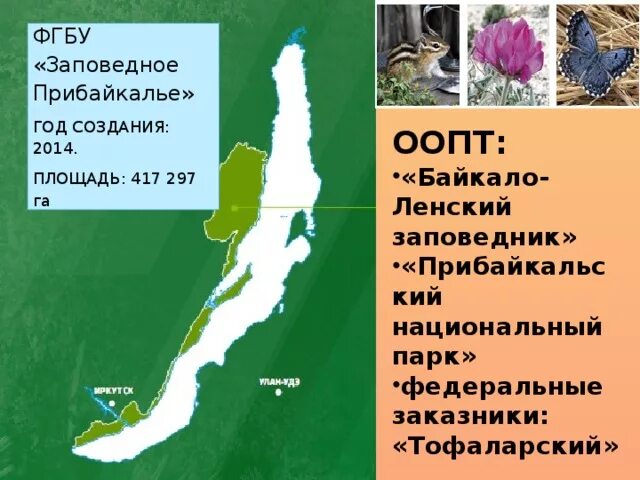 ФГБУ «Заповедное Прибайкалье»

ГОД СОЗДАНИЯ: 2014.

ПЛОЩАДЬ: 417 297 га

ИРКУТСК

УЛАН-УДЭ

ООПТ:
•«Байкало-Ленский заповедник»
•«Прибайкальский национальный парк»
•федеральные заказники: «Тофаларский»